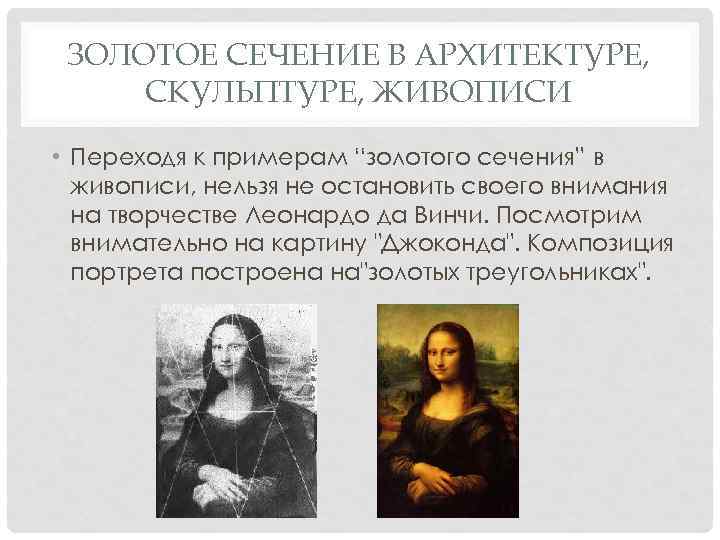 ЗОЛОТОЕ СЕЧЕНИЕ В АРХИТЕКТУРЕ, СКУЛЬПТУРЕ, ЖИВОПИСИ

• Переходя к примерам "золотого сечения" в живописи, нельзя не остановить своего внимания на творчестве Леонардо да Винчи. Посмотрим внимательно на картину "Джоконда". Композиция портрета построена на"золотых треугольниках".